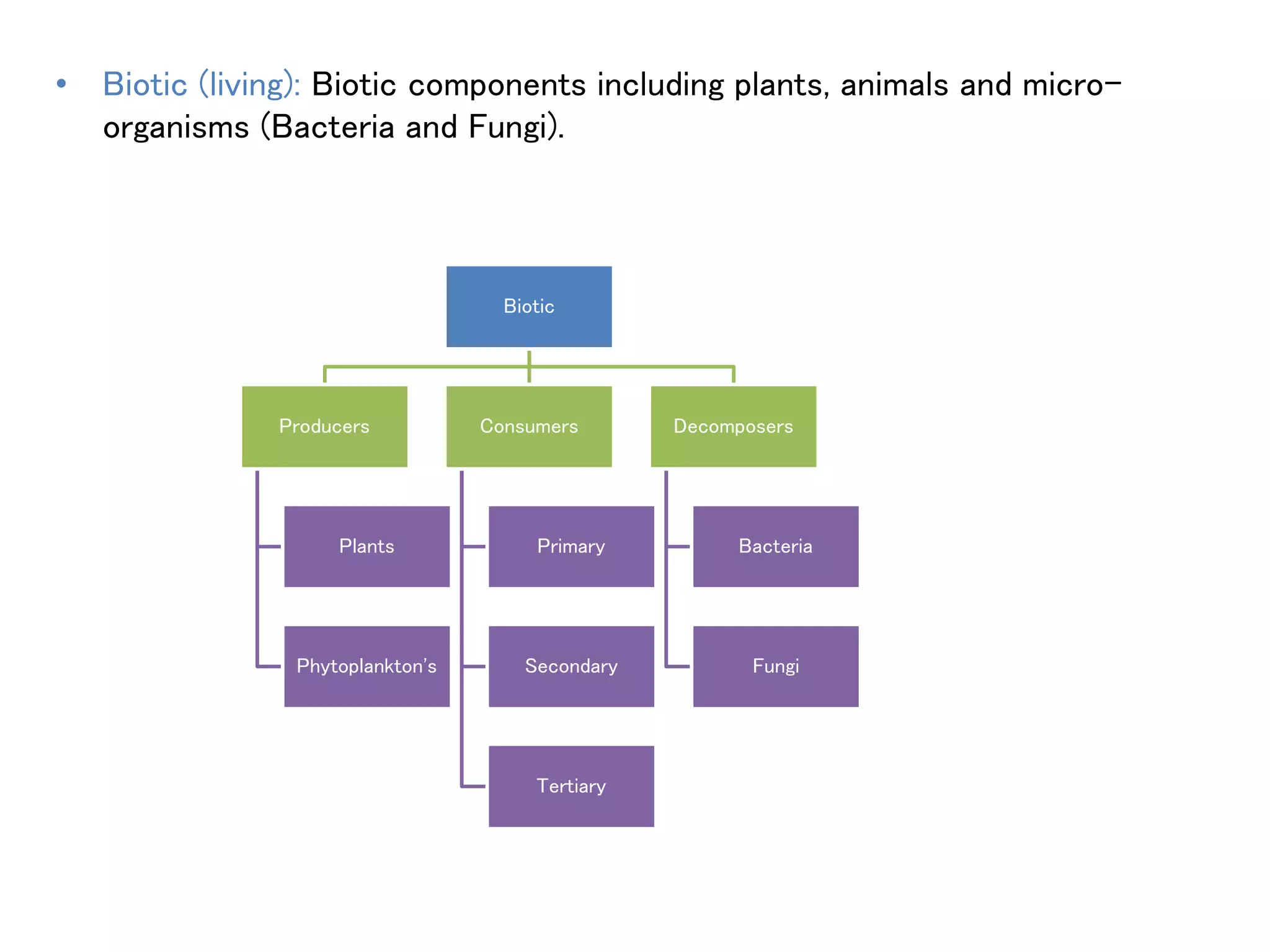 • Biotic (living): Biotic components including plants, animals and micro-organisms (Bacteria and Fungi).

Biotic

Producers

Consumers

Decomposers

Plants

Phytoplankton's

Primary

Secondary

Tertiary

Bacteria

Fungi